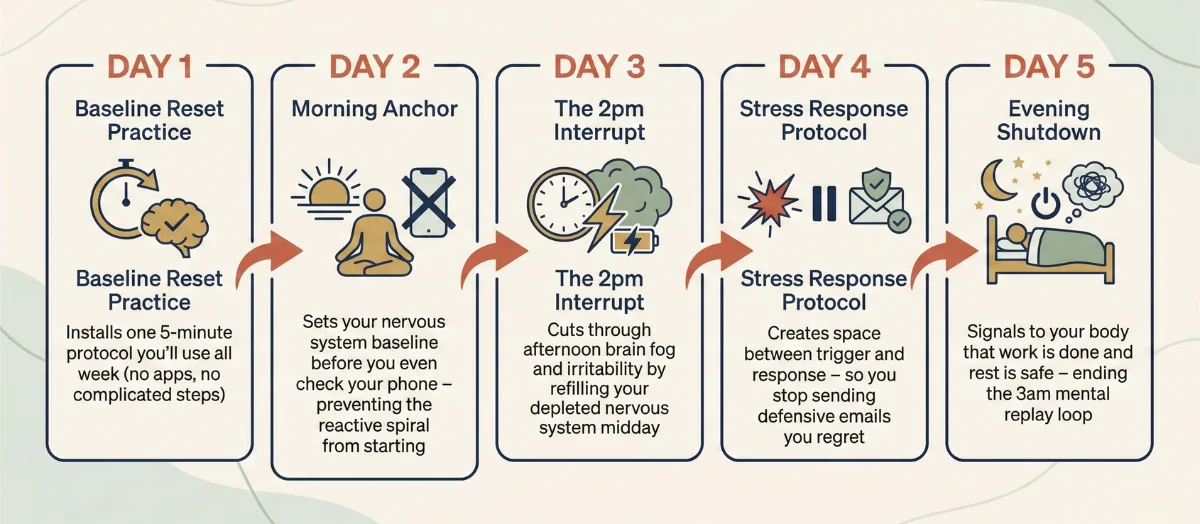 DAY 1

Baseline Reset Practice

Baseline Reset Practice

Installs one 5-minute protocol you'll use all week (no apps, no complicated steps)

DAY 2

Morning Anchor

Sets your nervous system baseline before you even check your phone – preventing the reactive spiral from starting

DAY 3

The 2pm Interrupt

The 2pm Interrupt

Cuts through afternoon brain fog and irritability by refilling your depleted nervous system midday

DAY 4

Stress Response Protocol

Stress Response Protocol

Creates space between trigger and response – so you stop sending defensive emails you regret

DAY 5

Evening Shutdown

Signals to your body that work is done and rest is safe – ending the 3am mental replay loop